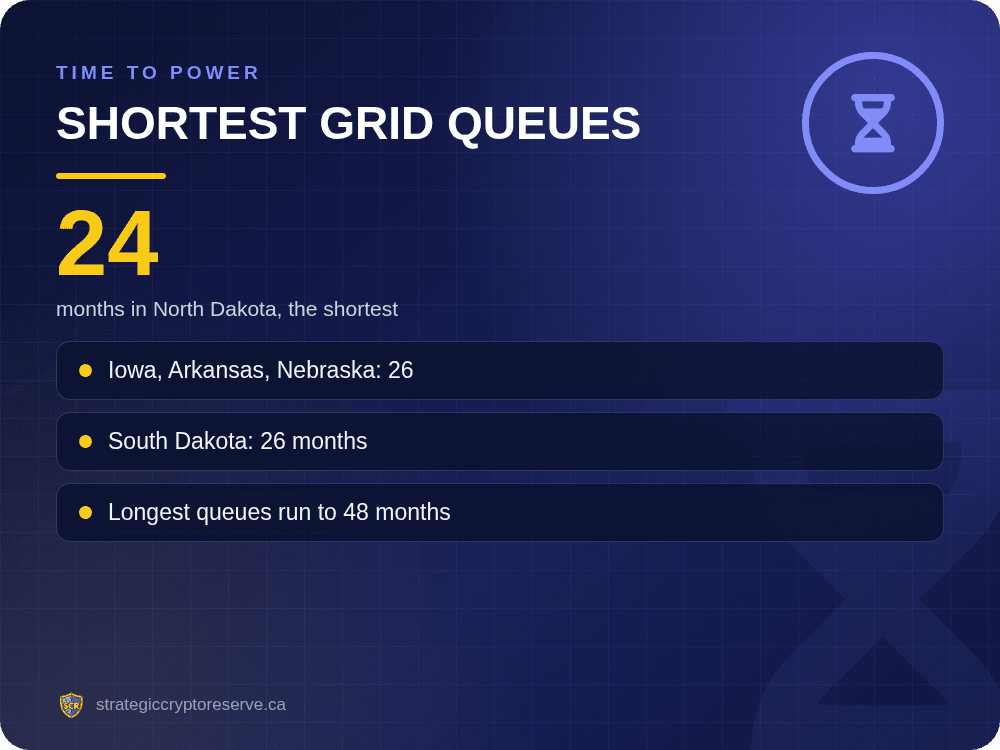 TIME TO POWER

SHORTEST GRID QUEUES

24

months in North Dakota, the shortest

Iowa, Arkansas, Nebraska: 26

South Dakota: 26 months

Longest queues run to 48 months

SCR

strategiccryptoreserve.ca